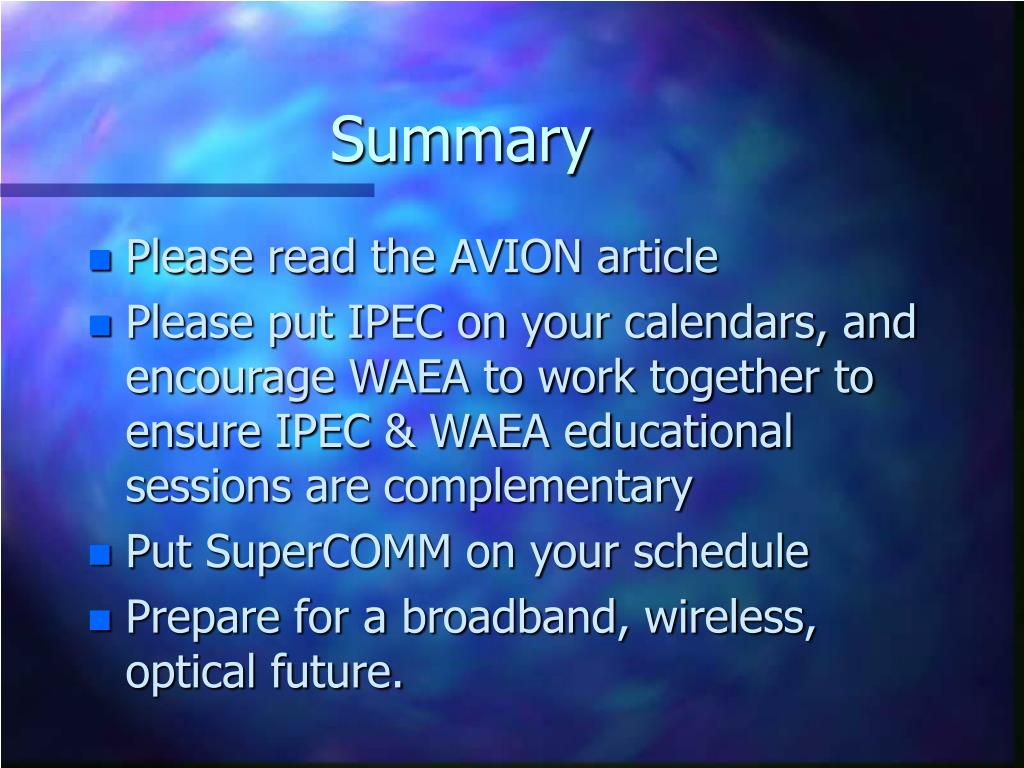 Summary

- Please read the AVION article
- Please put IPEC on your calendars, and encourage WAEA to work together to ensure IPEC & WAEA educational sessions are complementary
- Put SuperCOMM on your schedule
- Prepare for a broadband, wireless, optical future.